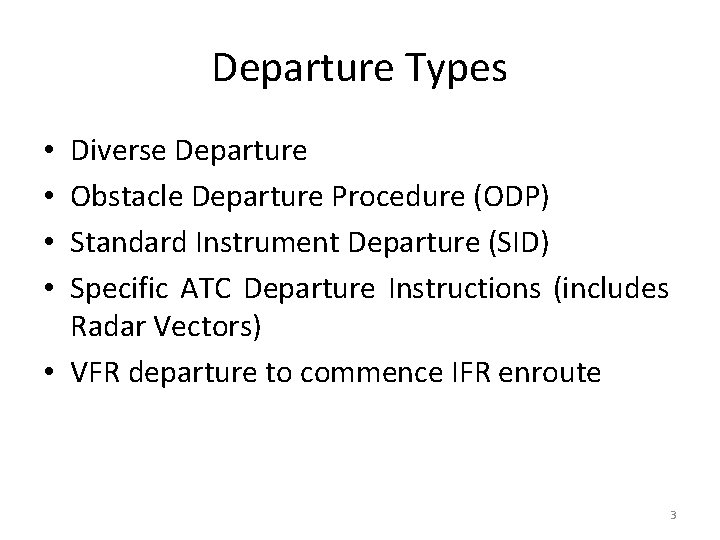 Departure Types

• Diverse Departure
• Obstacle Departure Procedure (ODP)
• Standard Instrument Departure (SID)
• Specific ATC Departure Instructions (includes Radar Vectors)
• VFR departure to commence IFR enroute

3